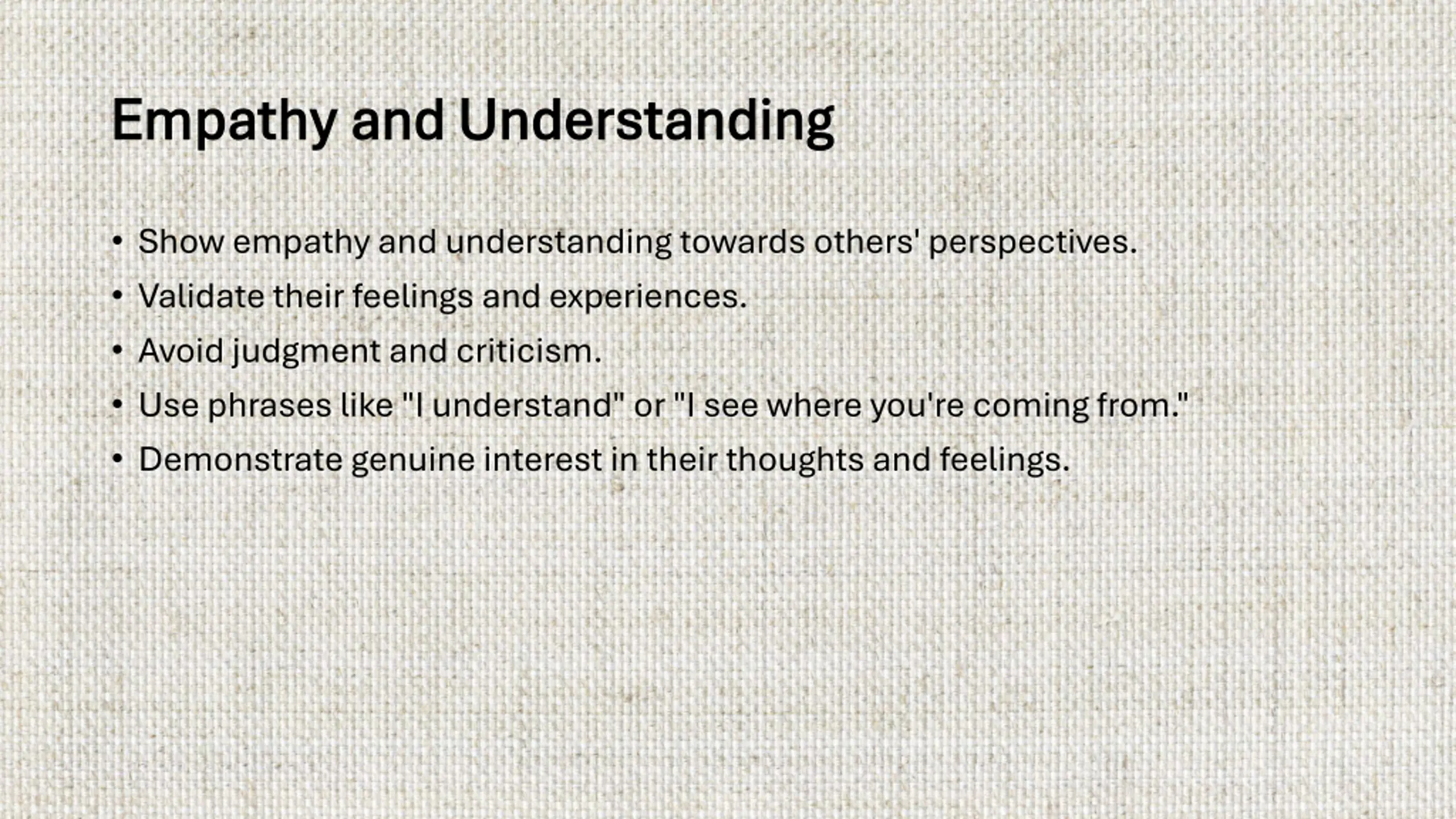 Empathy and Understanding

• Show empathy and understanding towards others' perspectives.
• Validate their feelings and experiences.
• Avoid judgment and criticism.
• Use phrases like "I understand" or "I see where you're coming from."
• Demonstrate genuine interest in their thoughts and feelings.